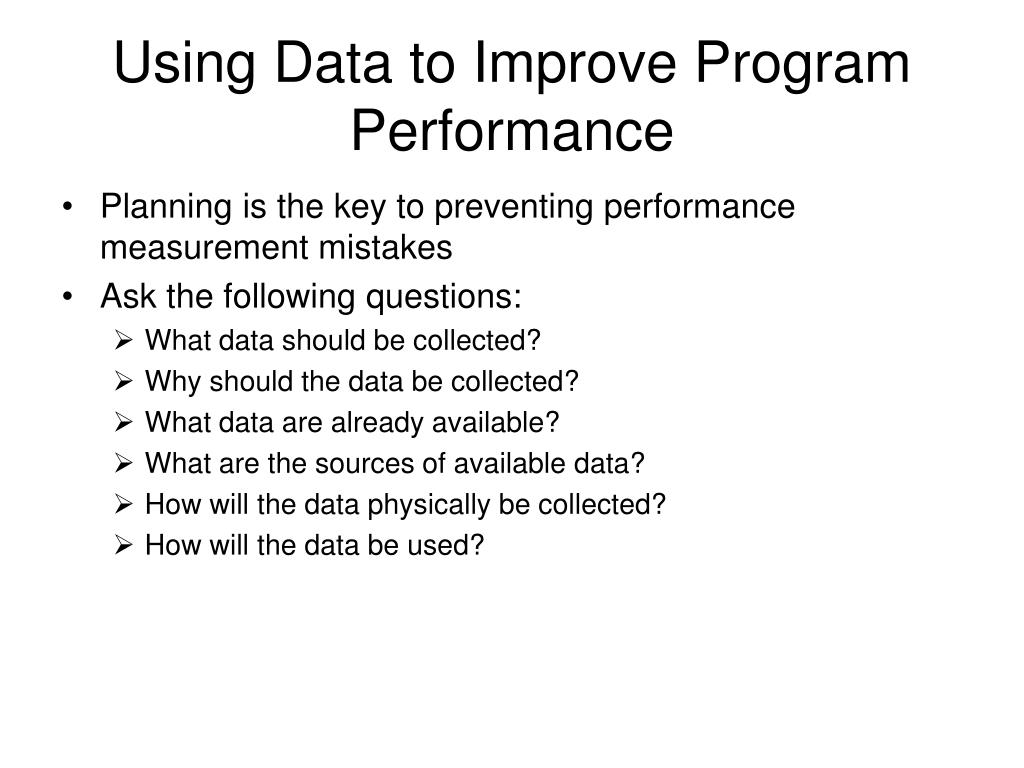 Using Data to Improve Program Performance

• Planning is the key to preventing performance measurement mistakes
• Ask the following questions:
➢ What data should be collected?
➢ Why should the data be collected?
➢ What data are already available?
➢ What are the sources of available data?
➢ How will the data physically be collected?
➢ How will the data be used?